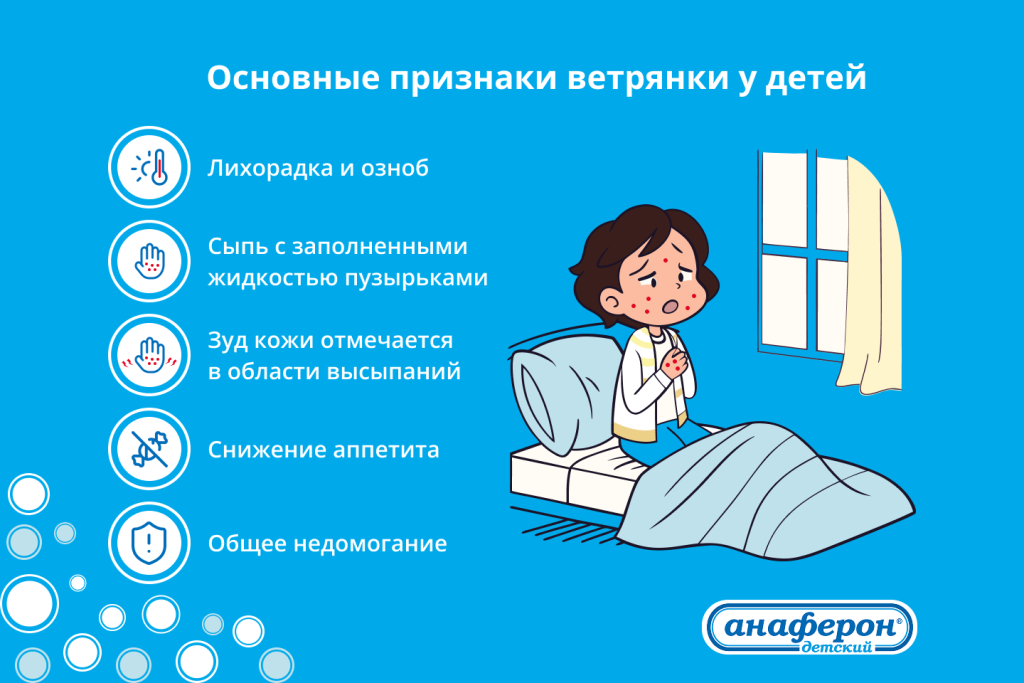 Основные признаки ветрянки у детей

Лихорадка и озноб

Сыпь с заполненными жидкостью пузырьками

Зуд кожи отмечается в области высыпаний

Снижение аппетита

Общее недомогание

анаферон®
детский